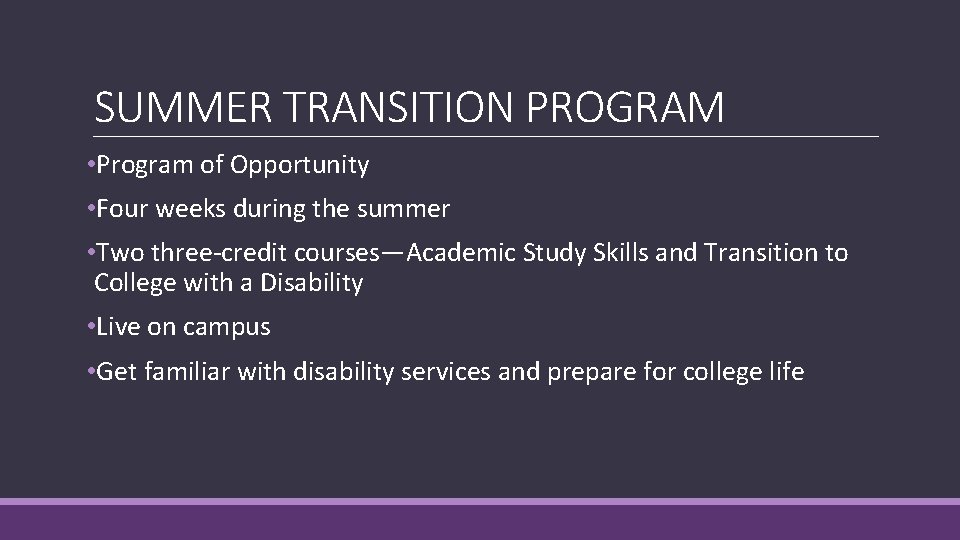 SUMMER TRANSITION PROGRAM

•Program of Opportunity

•Four weeks during the summer

•Two three-credit courses—Academic Study Skills and Transition to College with a Disability

•Live on campus

•Get familiar with disability services and prepare for college life